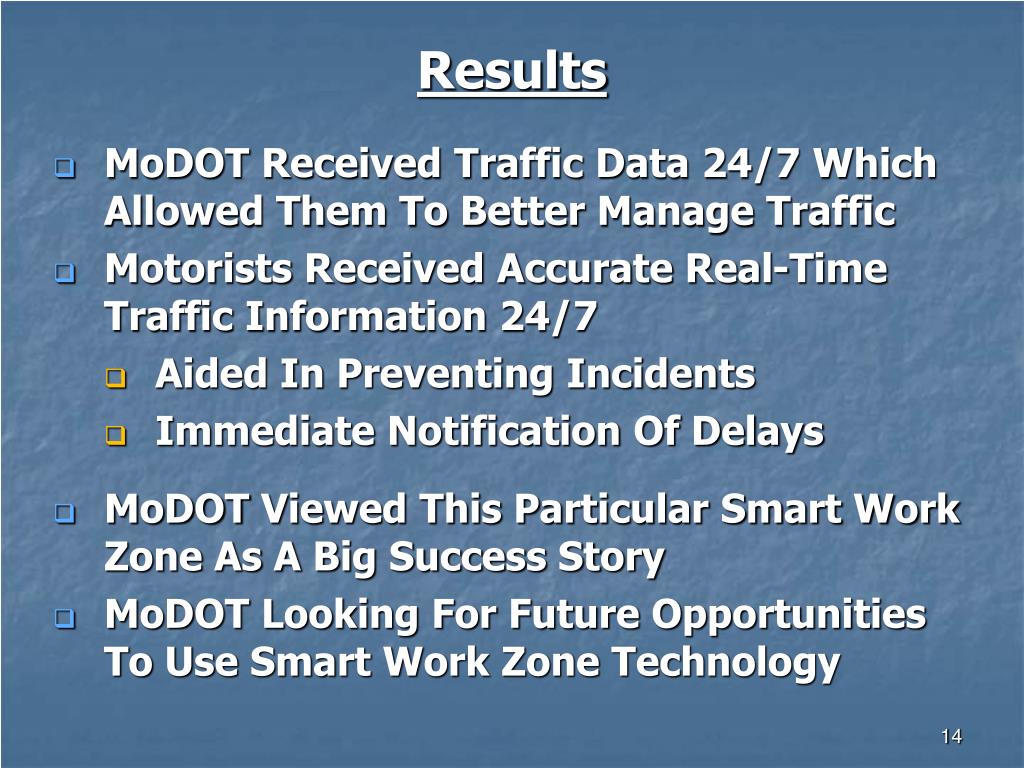 Results

MoDOT Received Traffic Data 24/7 Which Allowed Them To Better Manage Traffic

Motorists Received Accurate Real-Time Traffic Information 24/7

Aided In Preventing Incidents

Immediate Notification Of Delays

MoDOT Viewed This Particular Smart Work Zone As A Big Success Story

MoDOT Looking For Future Opportunities To Use Smart Work Zone Technology

14